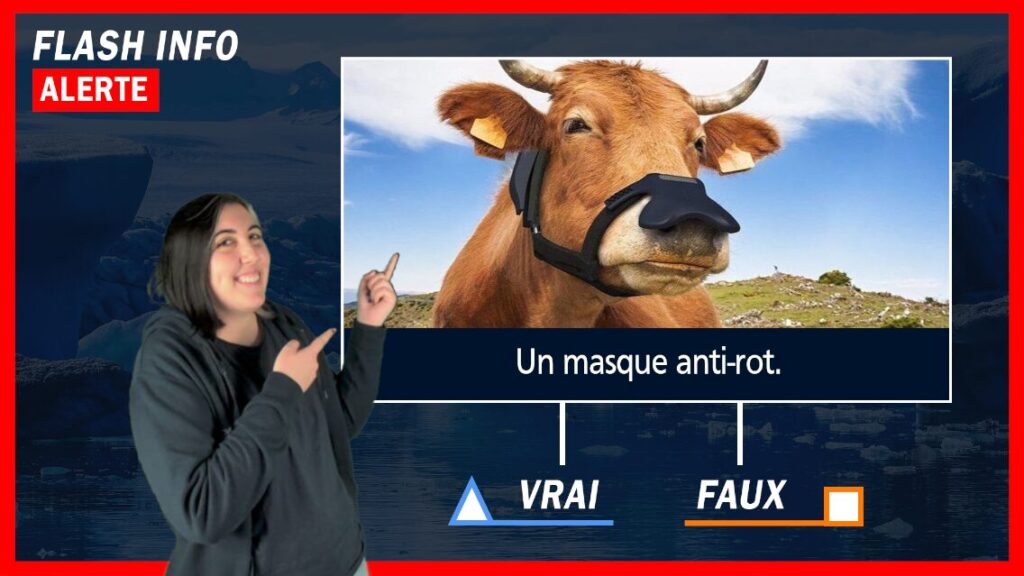 FLASH INFO
ALERTE

Un masque anti-rot.

VRAI

FAUX